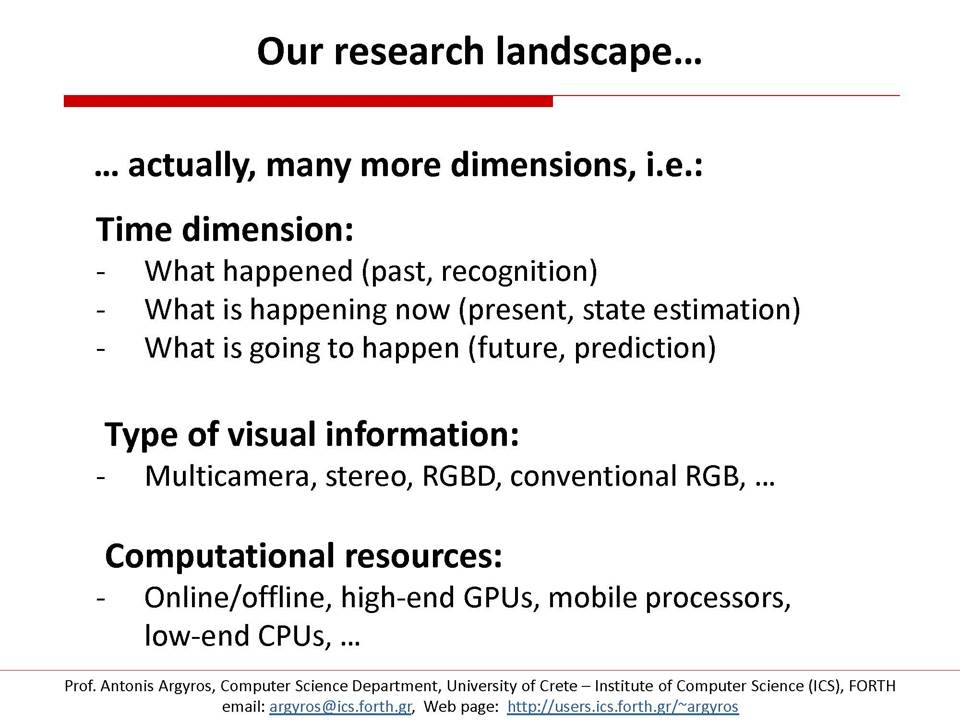 Our research landscape…

… actually, many more dimensions, i.e.:

Time dimension:
- What happened (past, recognition)
- What is happening now (present, state estimation)
- What is going to happen (future, prediction)

Type of visual information:
- Multicamera, stereo, RGBD, conventional RGB, …

Computational resources:
- Online/offline, high-end GPUs, mobile processors, low-end CPUs, …

Prof. Antonis Argyros, Computer Science Department, University of Crete – Institute of Computer Science (ICS), FORTH
email: argyros@ics.forth.gr, Web page: http://users.ics.forth.gr/~argyros